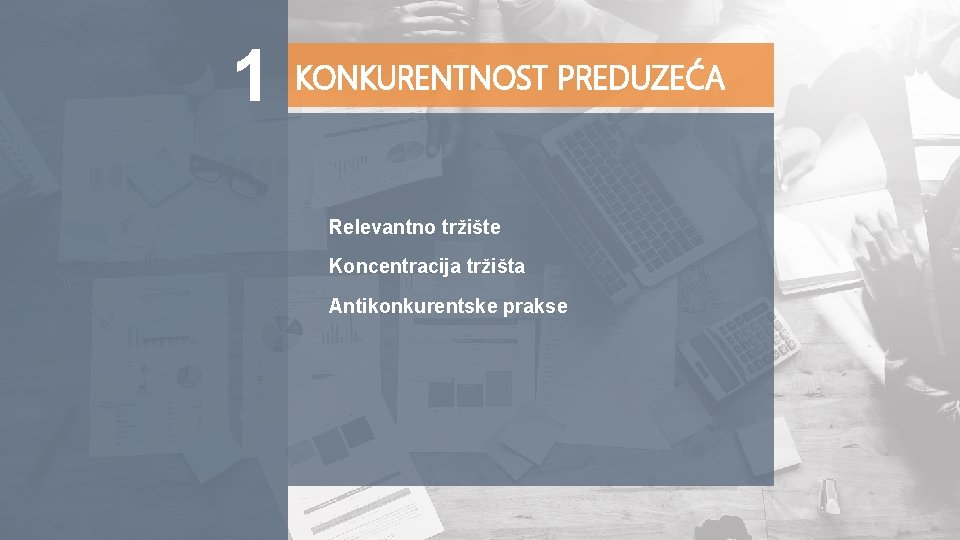 1

KONKURENTNOST PREDUZEĆA

Relevantno tržište

Koncentracija tržišta

Antikonkurentske prakse